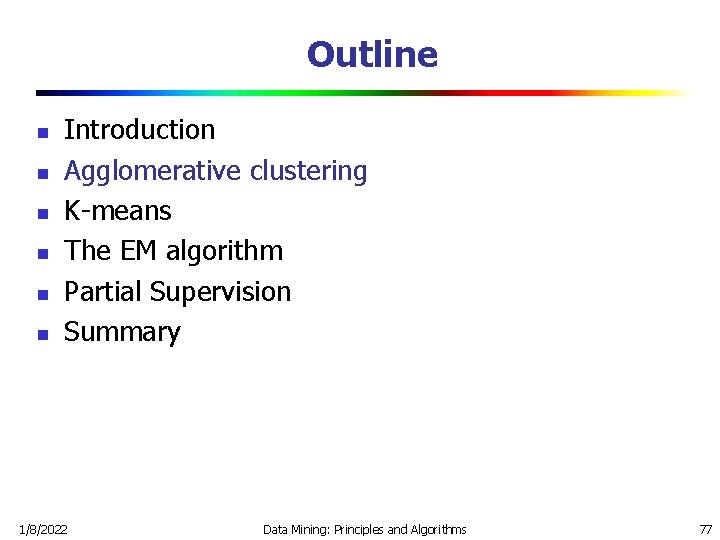 Outline

- Introduction
- Agglomerative clustering
- K-means
- The EM algorithm
- Partial Supervision
- Summary

1/8/2022 Data Mining: Principles and Algorithms 77